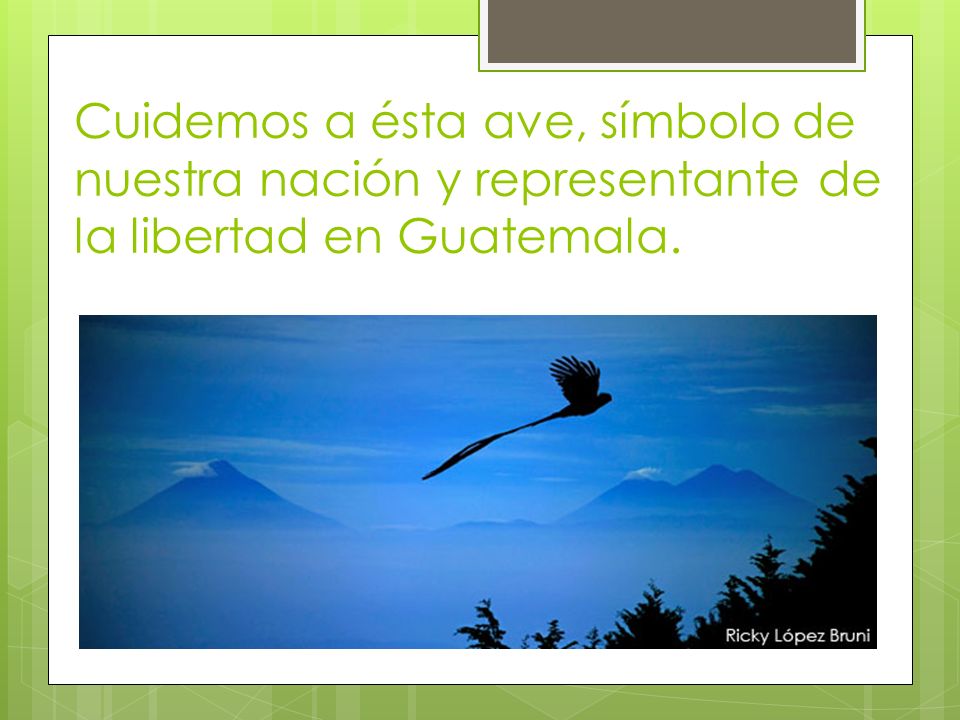 Cuidemos a ésta ave, símbolo de nuestra nación y representante de la libertad en Guatemala.

Ricky López Bruni